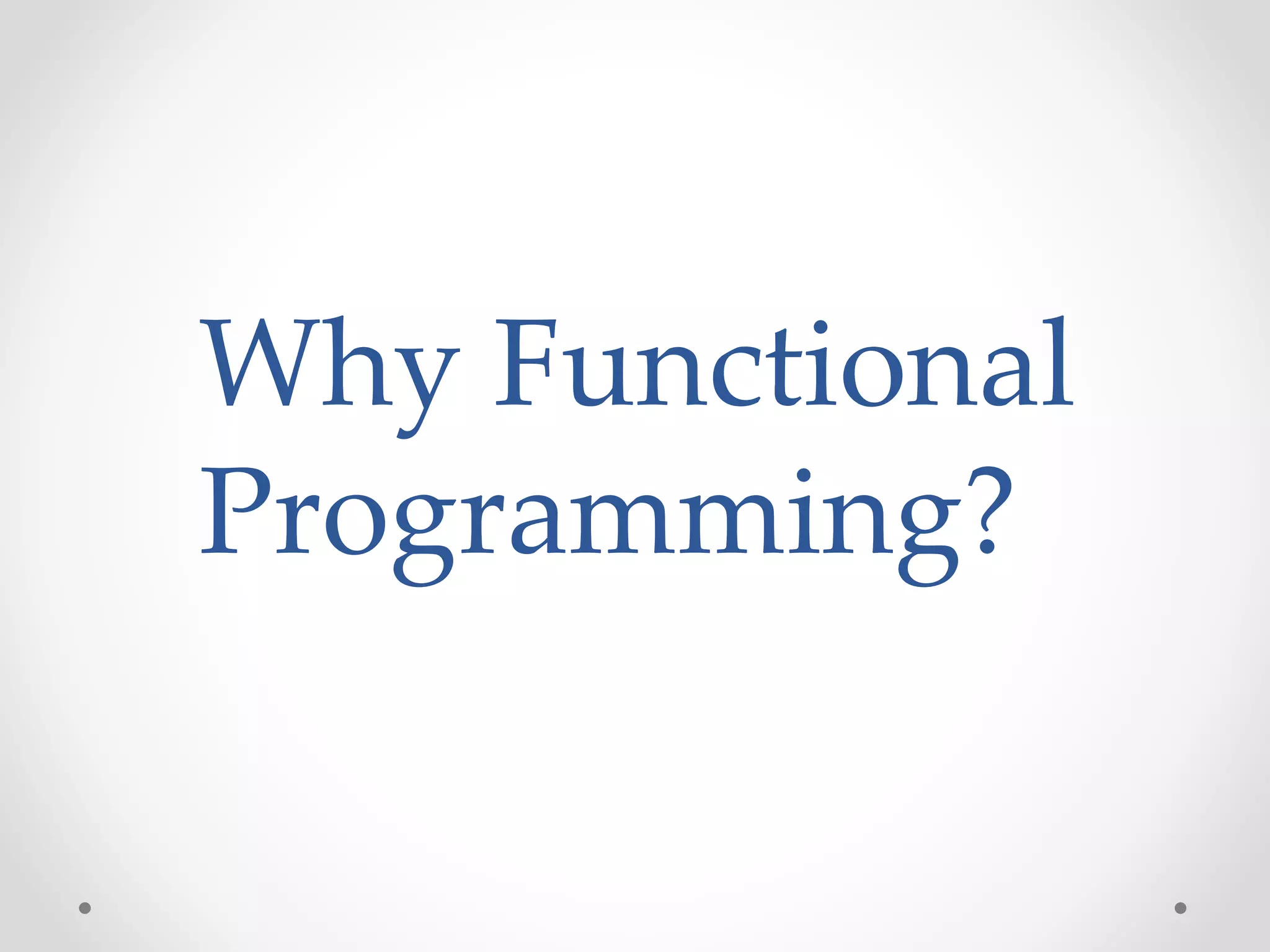 Why Functional Programming?